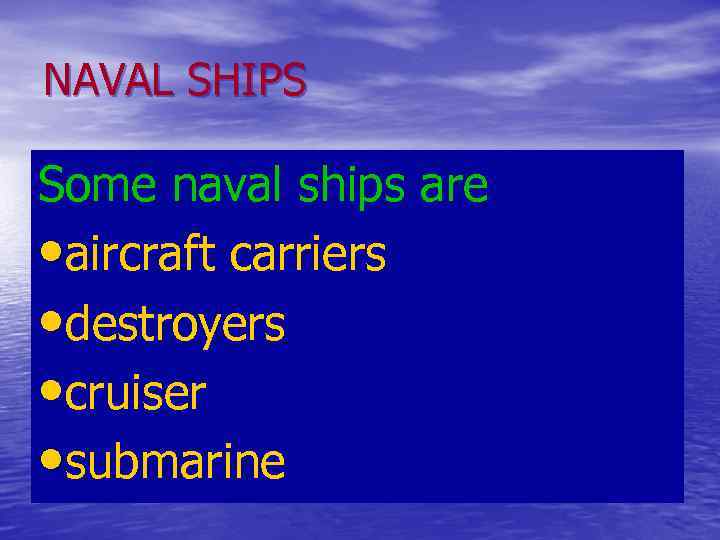 NAVAL SHIPS

Some naval ships are

•aircraft carriers

•destroyers

•cruiser

•submarine